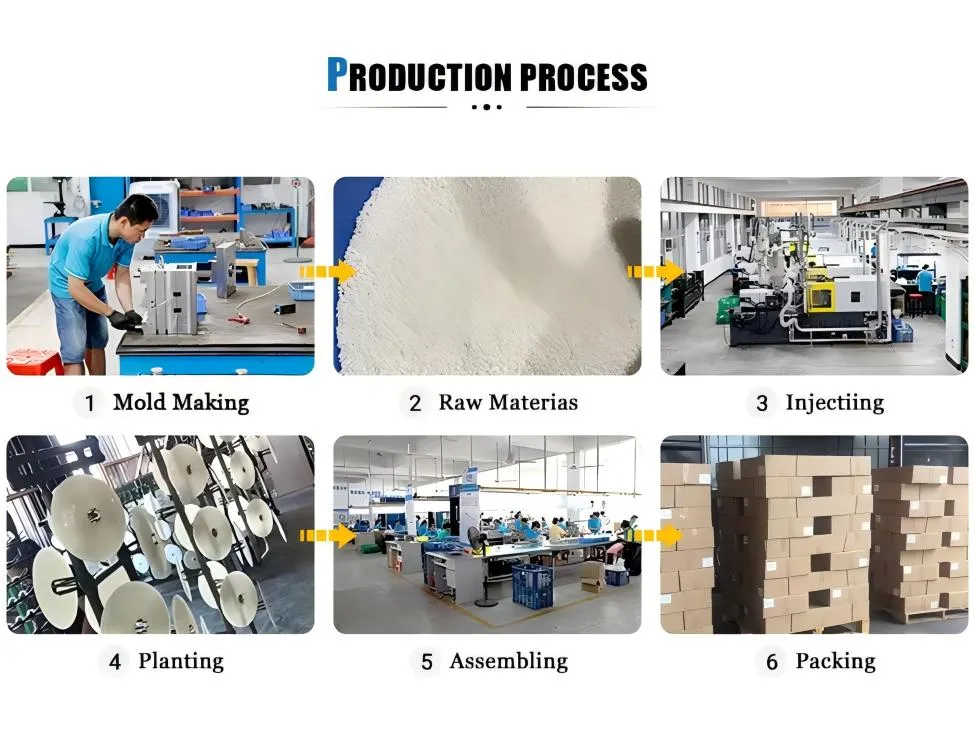 PRODUCTION PROCESS

1 Mold Making

2 Raw Materias

3 Injectiing

4 Planting

5 Assembling

6 Packing